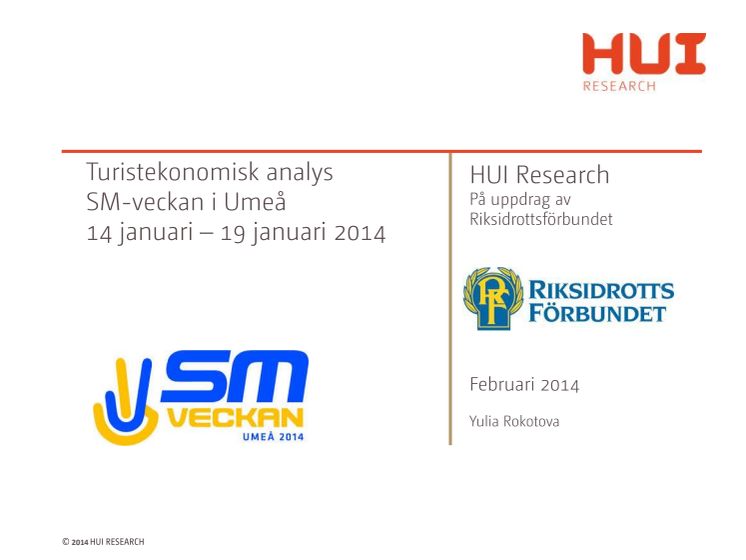 HUI
RESEARCH

Turistekonomisk analys
SM-veckan i Umeå
14 januari – 19 januari 2014

SM
VECKAN
UMEÅ 2014

HUI Research
På uppdrag av
Riksidrottsförbundet

RF
RIKSIDROTTS
FÖRBUNDET

Februari 2014

Yulia Rokotova

© 2014 HUI RESEARCH